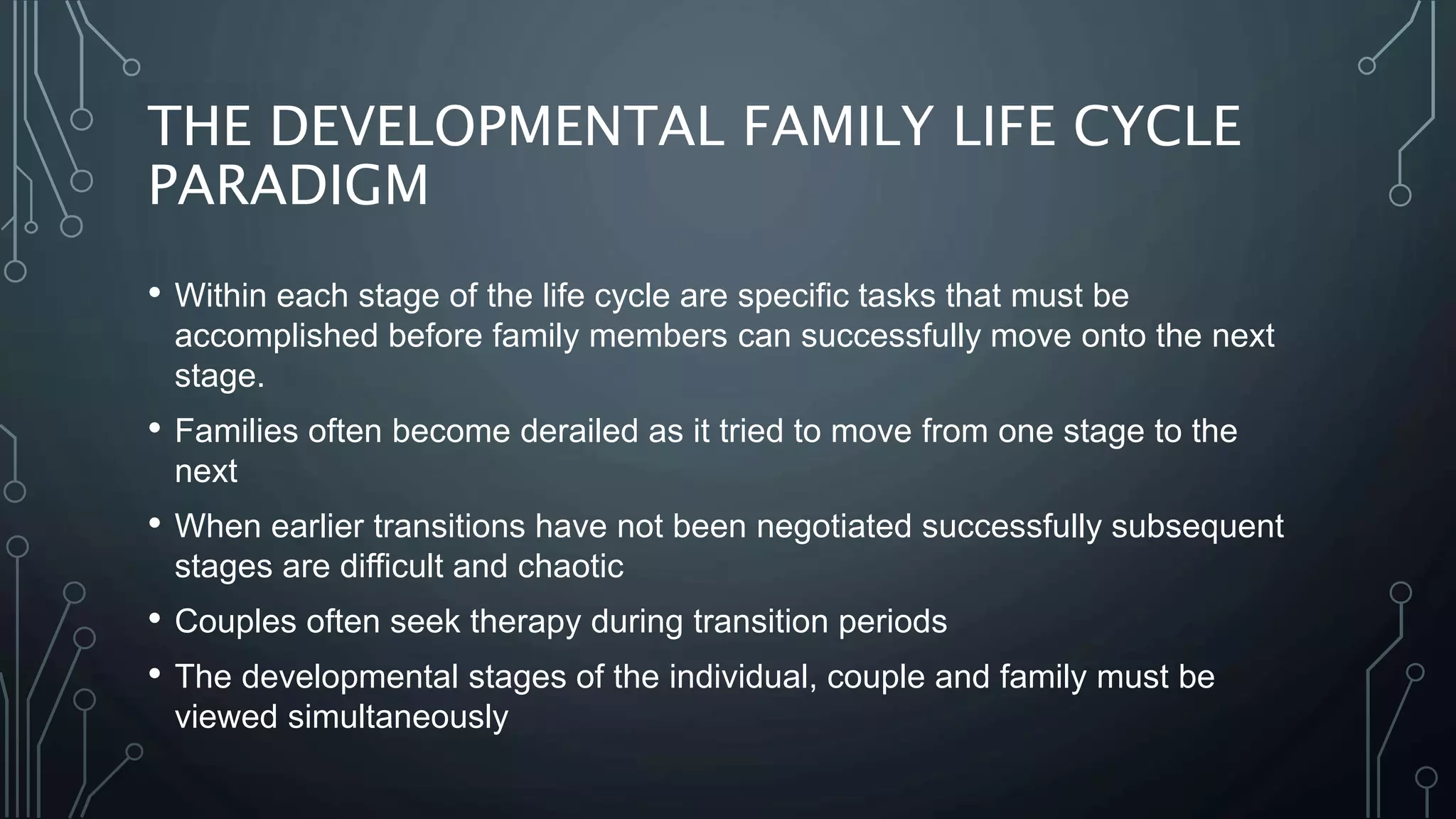 THE DEVELOPMENTAL FAMILY LIFE CYCLE PARADIGM

• Within each stage of the life cycle are specific tasks that must be accomplished before family members can successfully move onto the next stage.

• Families often become derailed as it tried to move from one stage to the next

• When earlier transitions have not been negotiated successfully subsequent stages are difficult and chaotic

• Couples often seek therapy during transition periods

• The developmental stages of the individual, couple and family must be viewed simultaneously